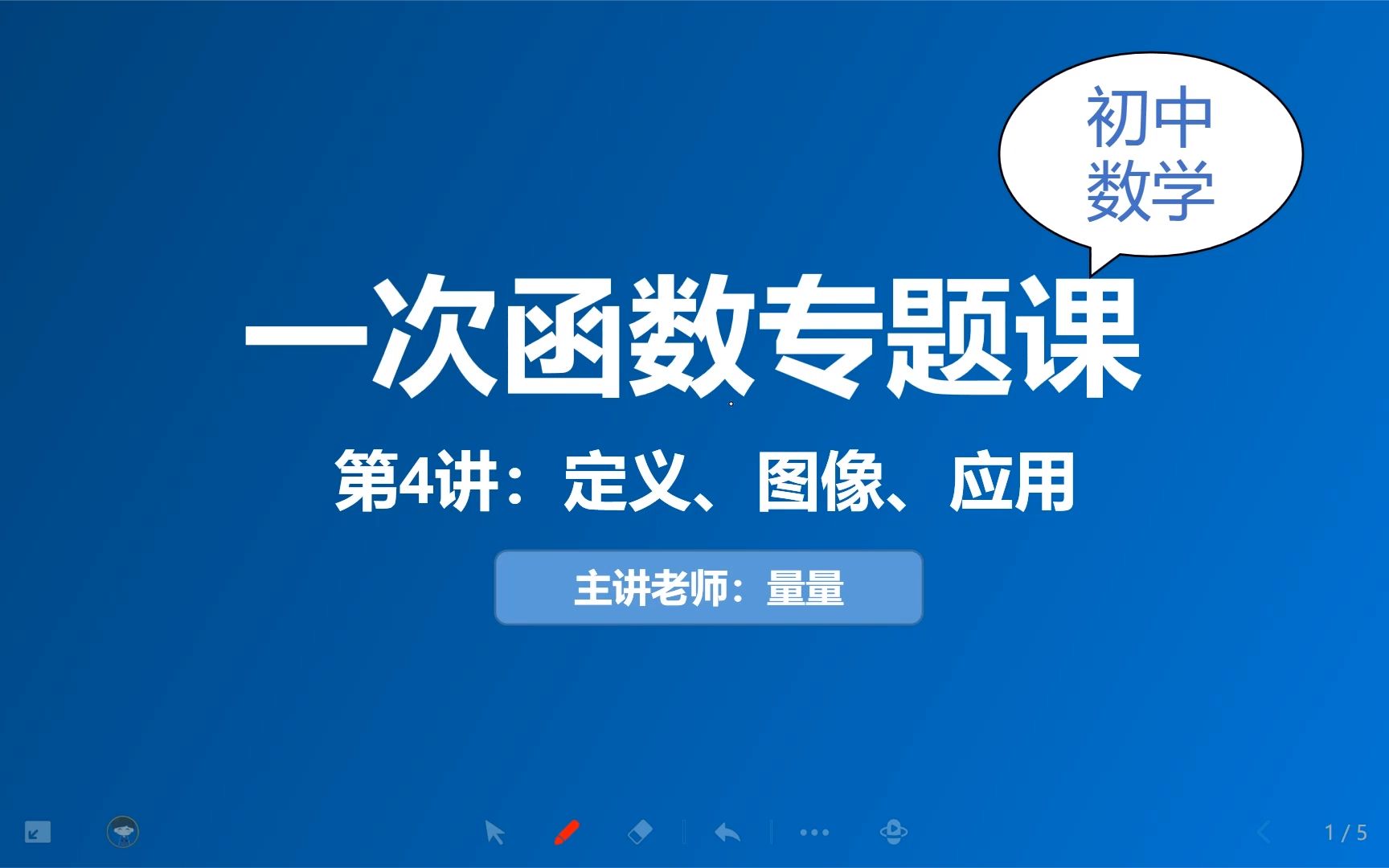 初中
数学

一次函数专题课

第4讲：定义、图像、应用

主讲老师：量量

1 / 5